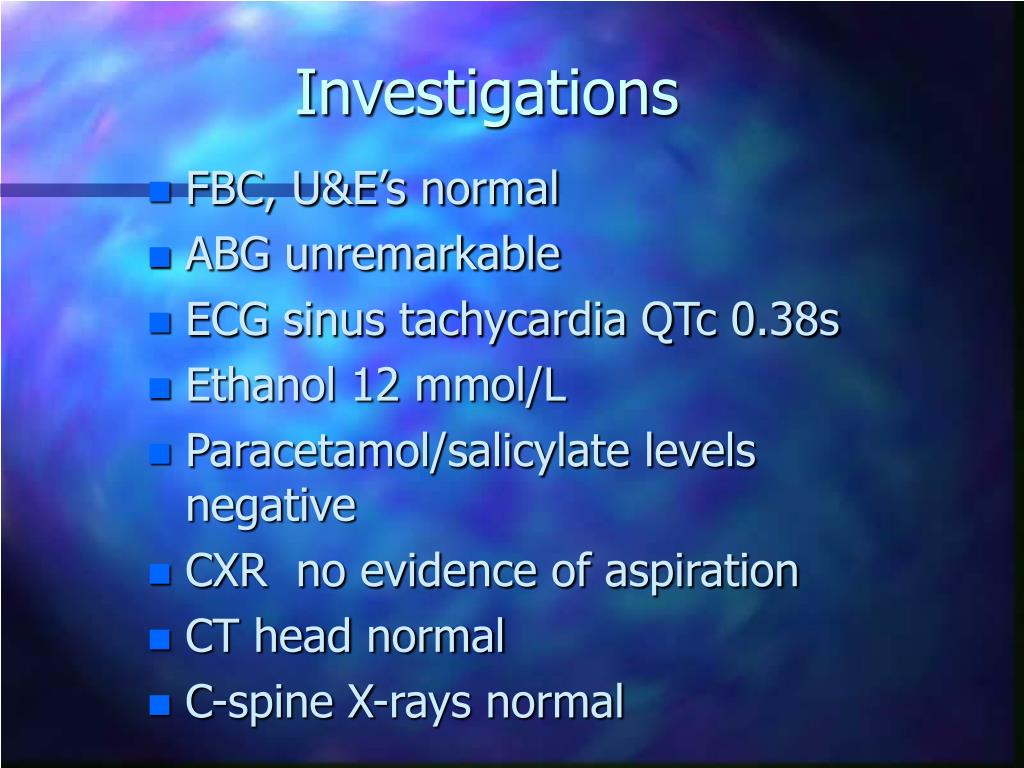 Investigations

- FBC, U&E’s normal
- ABG unremarkable
- ECG sinus tachycardia QTc 0.38s
- Ethanol 12 mmol/L
- Paracetamol/salicylate levels negative
- CXR no evidence of aspiration
- CT head normal
- C-spine X-rays normal